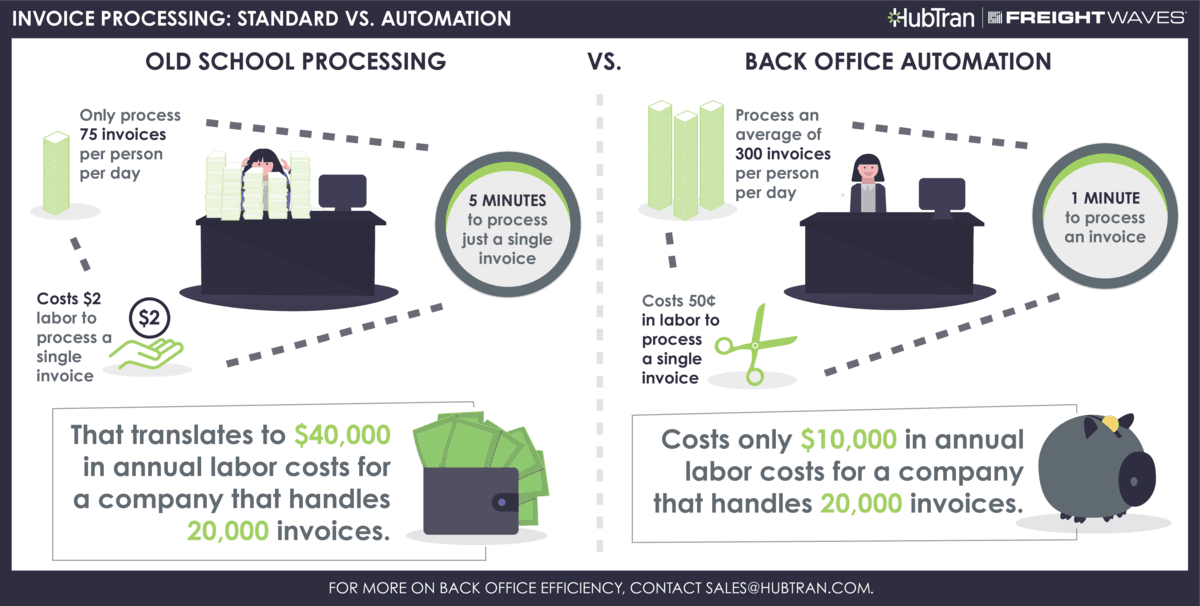 INVOICE PROCESSING: STANDARD VS. AUTOMATION

HubTran | FREIGHTWAVES

OLD SCHOOL PROCESSING

VS.

BACK OFFICE AUTOMATION

Only process 75 invoices per person per day

5 MINUTES to process just a single invoice

Costs $2 labor to process a single invoice

$2

That translates to $40,000 in annual labor costs for a company that handles 20,000 invoices.

Process an average of 300 invoices per person per day

1 MINUTE to process an invoice

Costs 50¢ in labor to process a single invoice

Costs only $10,000 in annual labor costs for a company that handles 20,000 invoices.

FOR MORE ON BACK OFFICE EFFICIENCY, CONTACT SALES@HUBTRAN.COM.